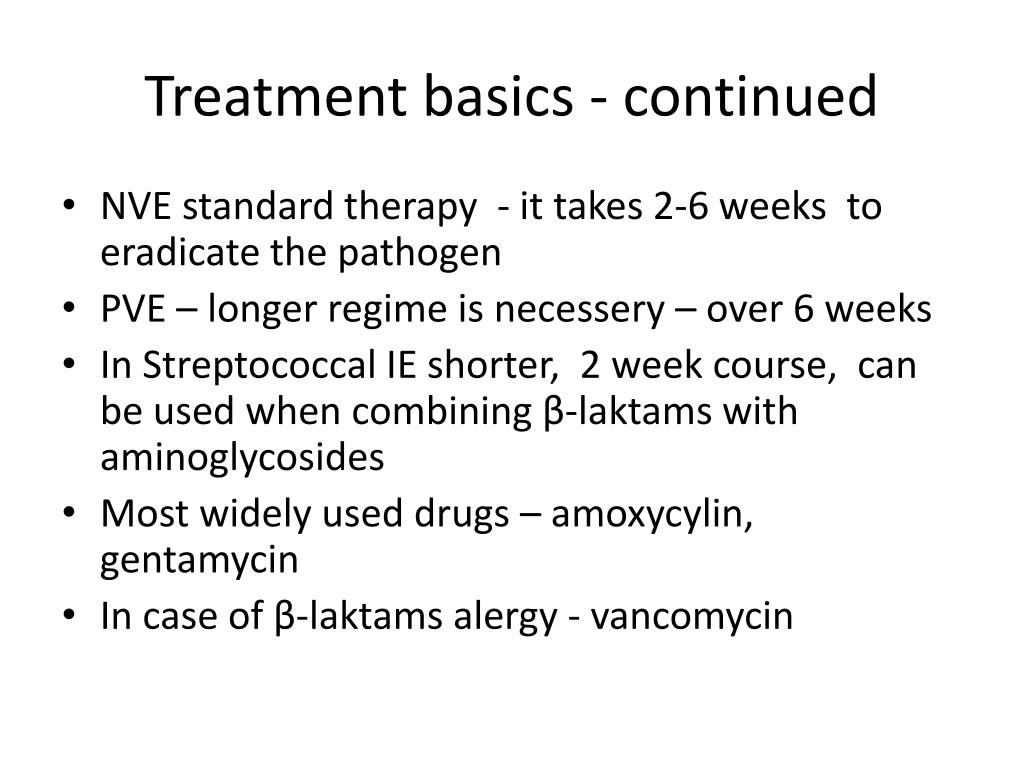 Treatment basics - continued

• NVE standard therapy - it takes 2-6 weeks to eradicate the pathogen
• PVE – longer regime is necessery – over 6 weeks
• In Streptococcal IE shorter, 2 week course, can be used when combining β-laktams with aminoglycosides
• Most widely used drugs – amoxycylin, gentamycin
• In case of β-laktams alergy - vancomycin